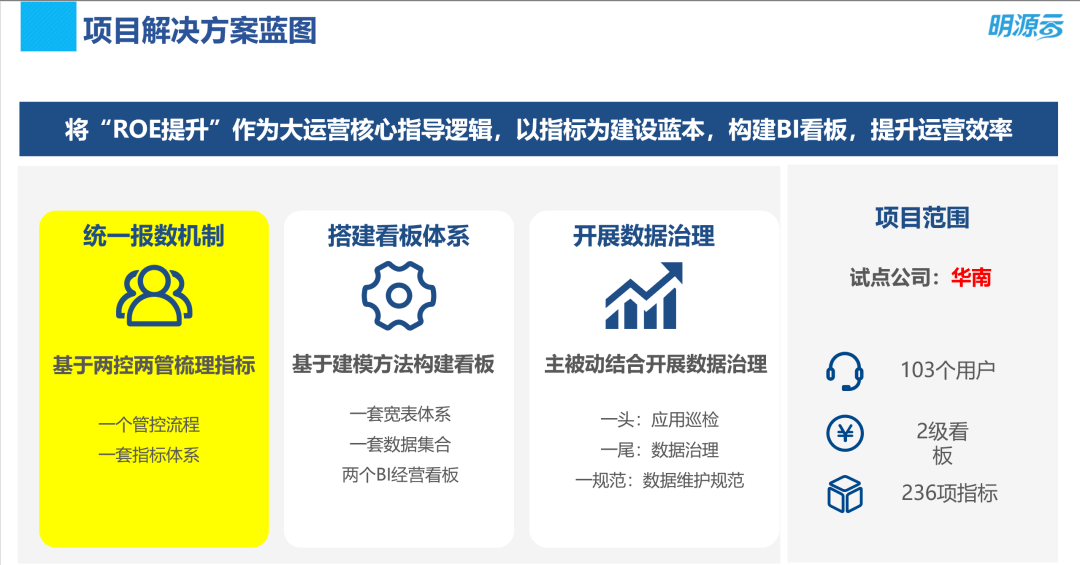 项目解决方案蓝图

明源云

将“ROE提升”作为大运营核心指导逻辑，以指标为建设蓝本，构建BI看板，提升运营效率

统一报数机制

基于两控两管梳理指标

一个管控流程
一套指标体系

搭建看板体系

基于建模方法构建看板

一套宽表体系
一套数据集合
两个BI经营看板

开展数据治理

主被动结合开展数据治理

一头：应用巡检
一尾：数据治理
一规范：数据维护规范

项目范围

试点公司：华南

103个用户

2级看板

236项指标